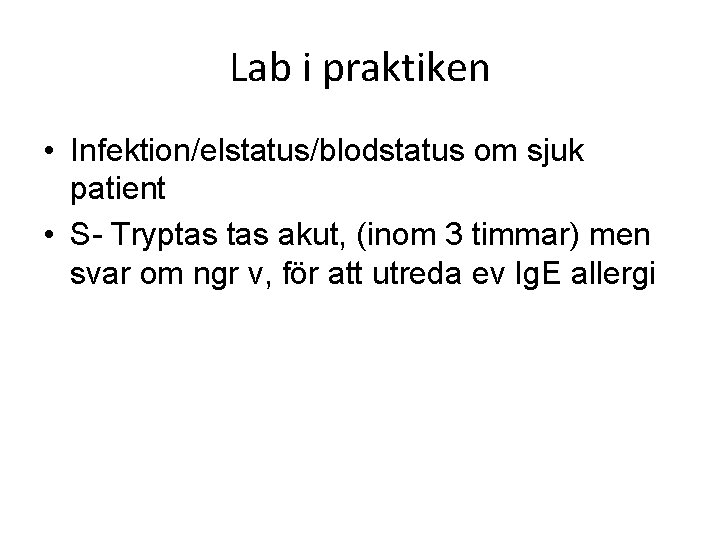 Lab i praktiken

• Infektion/elstatus/blodstatus om sjuk patient
• S- Tryptas tas akut, (inom 3 timmar) men svar om ngr v, för att utreda ev IgE allergi